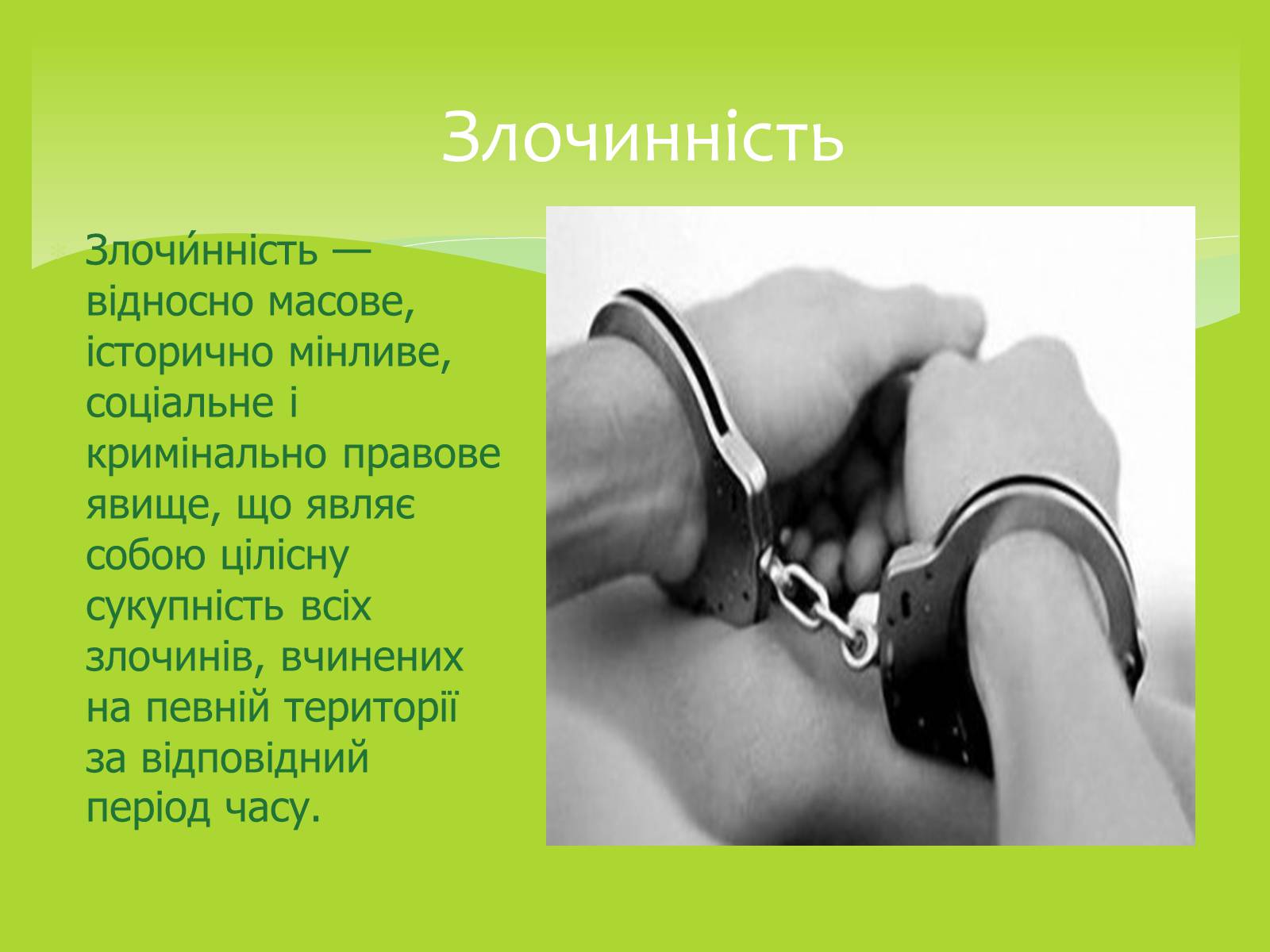 Злочинність

Злочи́нність — відносно масове, історично мінливе, соціальне і кримінально правове явище, що являє собою цілісну сукупність всіх злочинів, вчинених на певній території за відповідний період часу.